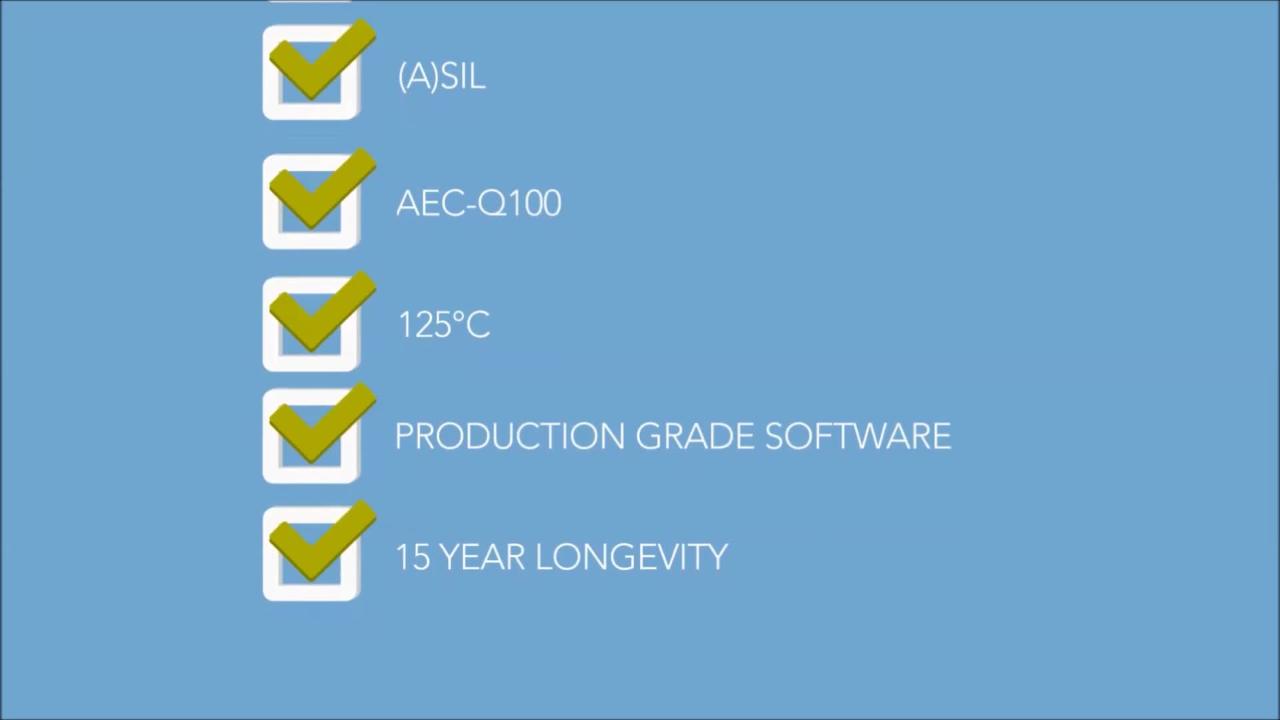 (A)SIL

AEC-Q100

125°C

PRODUCTION GRADE SOFTWARE

15 YEAR LONGEVITY